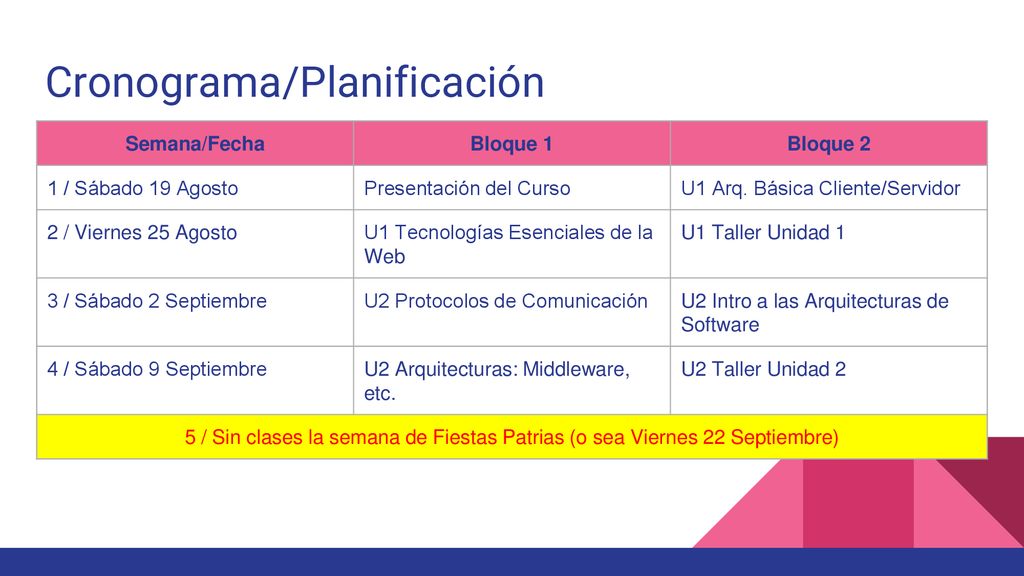 Cronograma/Planificación

| Semana/Fecha | Bloque 1 | Bloque 2 |
|---|---|---|
| 1 / Sábado 19 Agosto | Presentación del Curso | U1 Arq. Básica Cliente/Servidor |
| 2 / Viernes 25 Agosto | U1 Tecnologías Esenciales de la Web | U1 Taller Unidad 1 |
| 3 / Sábado 2 Septiembre | U2 Protocolos de Comunicación | U2 Intro a las Arquitecturas de Software |
| 4 / Sábado 9 Septiembre | U2 Arquitecturas: Middleware, etc. | U2 Taller Unidad 2 |
| 5 / Sin clases la semana de Fiestas Patrias (o sea Viernes 22 Septiembre) | | |